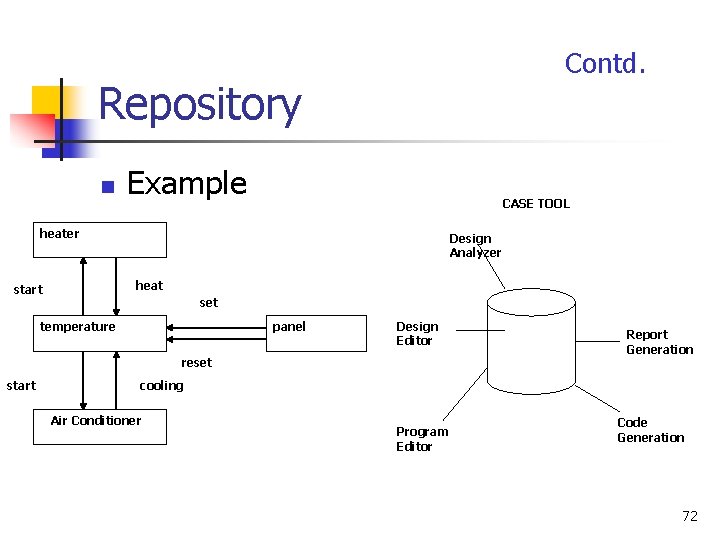 Contd.

Repository

Example

heater

start

heat

set

temperature

panel

reset

start

cooling

Air Conditioner

CASE TOOL

Design Analyzer

Design Editor

Report Generation

Program Editor

Code Generation

72